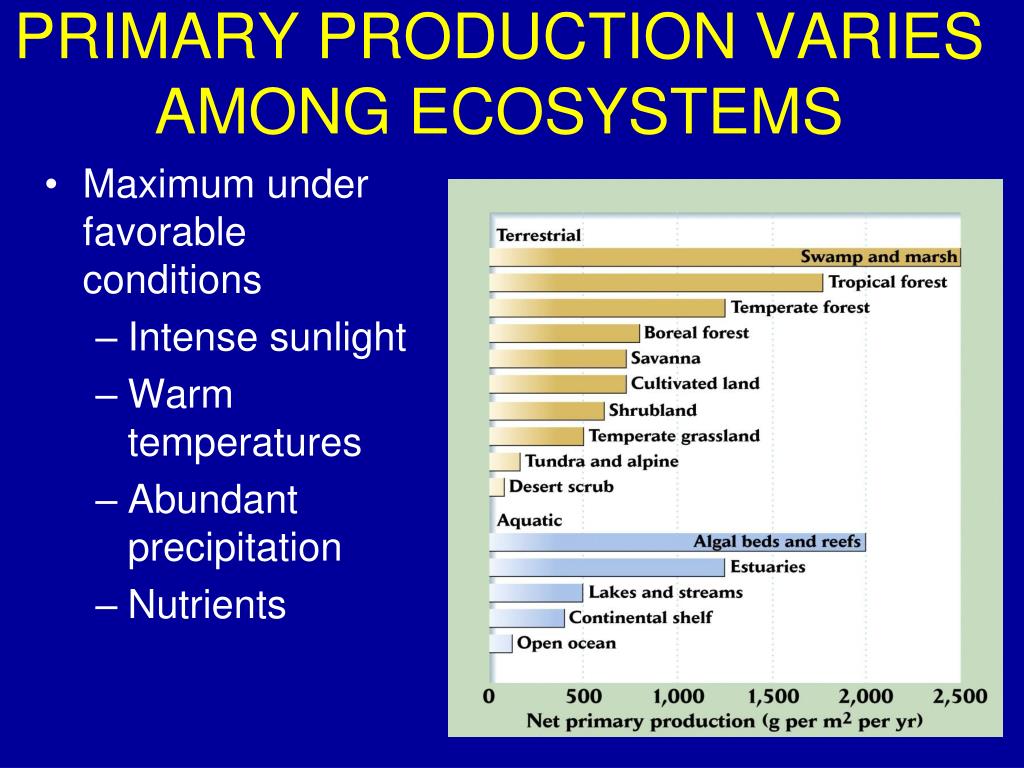 PRIMARY PRODUCTION VARIES AMONG ECOSYSTEMS

• Maximum under favorable conditions
– Intense sunlight
– Warm temperatures
– Abundant precipitation
– Nutrients

Terrestrial
Swamp and marsh
Tropical forest
Temperate forest
Boreal forest
Savanna
Cultivated land
Shrubland
Temperate grassland
Tundra and alpine
Desert scrub
Aquatic
Algal beds and reefs
Estuaries
Lakes and streams
Continental shelf
Open ocean
0 500 1,000 1,500 2,000 2,500
Net primary production (g per $m^2$ per yr)